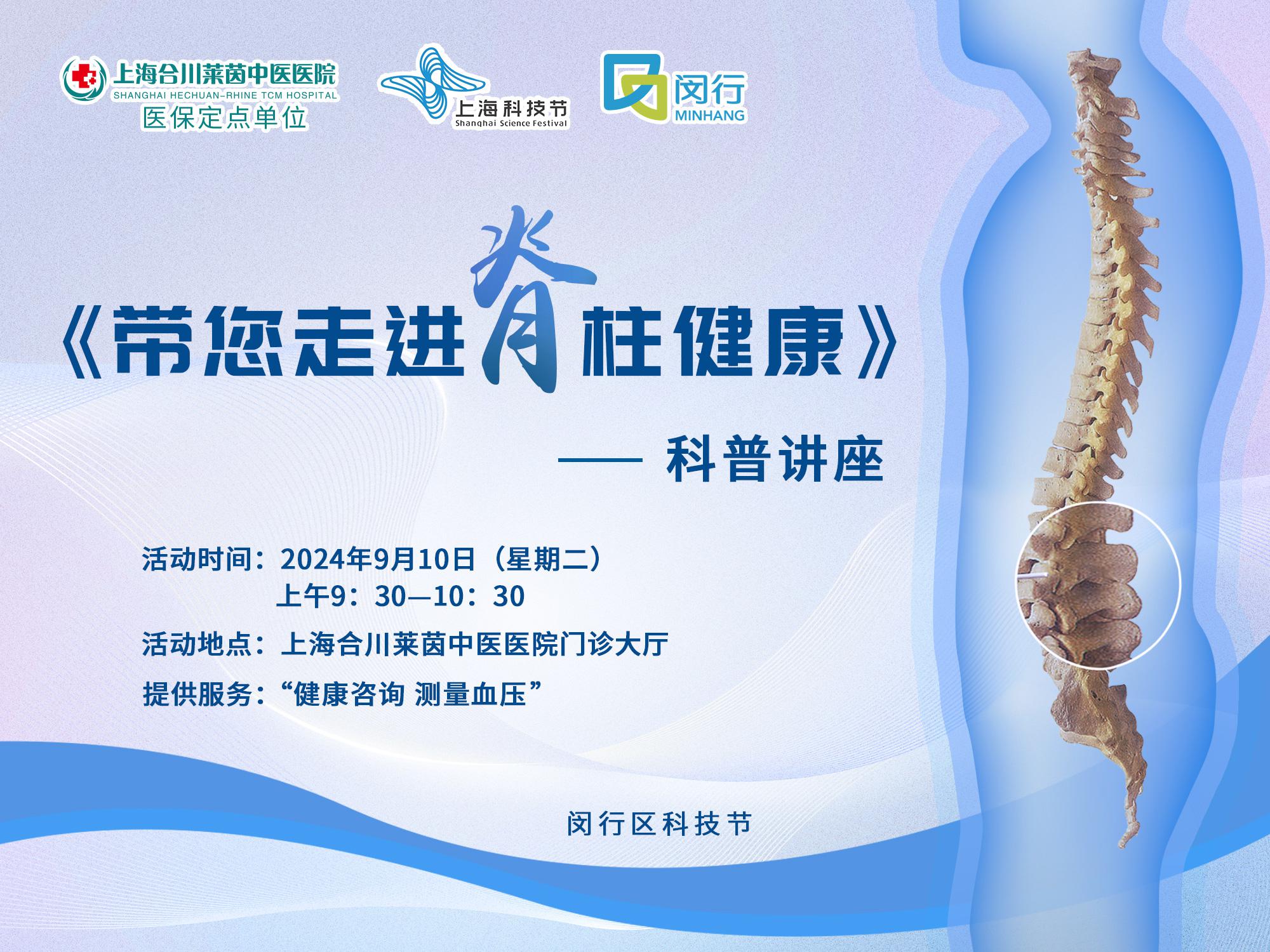 上海合川莱茵中医医院
SHANGHAI HECHUAN-RHINE TCM HOSPITAL
医保定点单位

上海科技节
Shanghai Science Festival

闵行
MINHANG

《带您走进脊柱健康》

—— 科普讲座

活动时间：2024年9月10日（星期二）
上午9：30—10：30

活动地点：上海合川莱茵中医医院门诊大厅

提供服务：“健康咨询 测量血压”

闵行区科技节